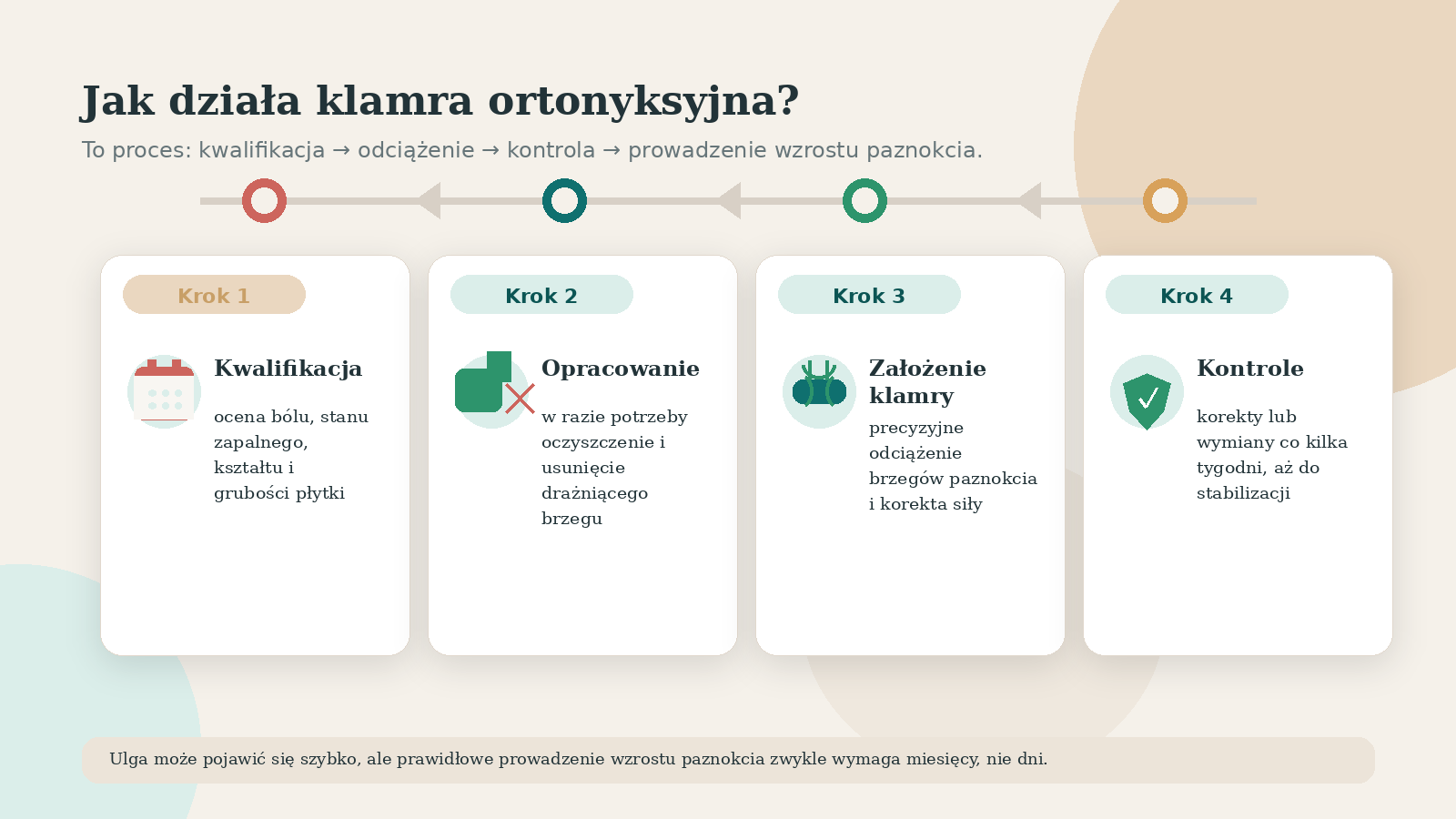 Jak działa klamra ortonyksyjna?

To proces: kwalifikacja → odciążenie → kontrola → prowadzenie wzrostu paznokcia.

Krok 1

Kwalifikacja

ocena bólu, stanu zapalnego, kształtu i grubości płytki

Krok 2

Opracowanie

w razie potrzeby oczyszczenie i usunięcie drażniącego brzegu

Krok 3

Założenie klamry

precyzyjne odciążenie brzegów paznokcia i korekta siły

Krok 4

Kontrole

korekty lub wymiany co kilka tygodni, aż do stabilizacji

Ulga może pojawić się szybko, ale prawidłowe prowadzenie wzrostu paznokcia zwykle wymaga miesięcy, nie dni.